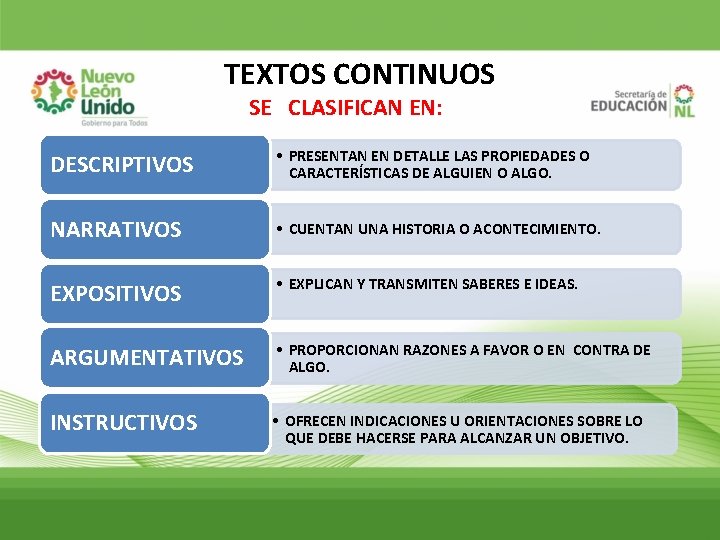 Nuevo León Unido
Gobierno para Todos

TEXTOS CONTINUOS
SE CLASIFICAN EN:

Secretaría de EDUCACIÓN NL

DESCRIPTIVOS
• PRESENTAN EN DETALLE LAS PROPIEDADES O CARACTERÍSTICAS DE ALGUIEN O ALGO.

NARRATIVOS
• CUENTAN UNA HISTORIA O ACONTECIMIENTO.

EXPOSITIVOS
• EXPLICAN Y TRANSMITEN SABERES E IDEAS.

ARGUMENTATIVOS
• PROPORCIONAN RAZONES A FAVOR O EN CONTRA DE ALGO.

INSTRUCTIVOS
• OFRECEN INDICACIONES U ORIENTACIONES SOBRE LO QUE DEBE HACERSE PARA ALCANZAR UN OBJETIVO.